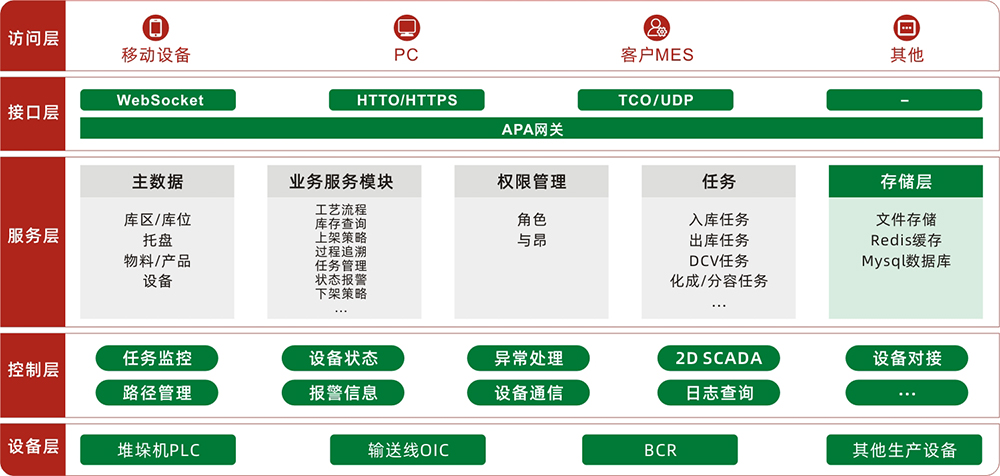 访问层

移动设备

PC

客户MES

其他

接口层

WebSocket

HTTO/HTTPS

TCO/UDP

–

APA网关

服务层

主数据

库区/库位
托盘
物料/产品
设备

业务服务模块

工艺流程
库存查询
上架策略
过程追溯
任务管理
状态报警
下架策略
...

权限管理

角色
与昂

任务

入库任务
出库任务
DCV任务
化成/分容任务
...

存储层

文件存储
Redis缓存
Mysql数据库

控制层

任务监控

设备状态

异常处理

2D SCADA

设备对接

路径管理

报警信息

设备通信

日志查询

...

设备层

堆垛机PLC

输送线OIC

BCR

其他生产设备